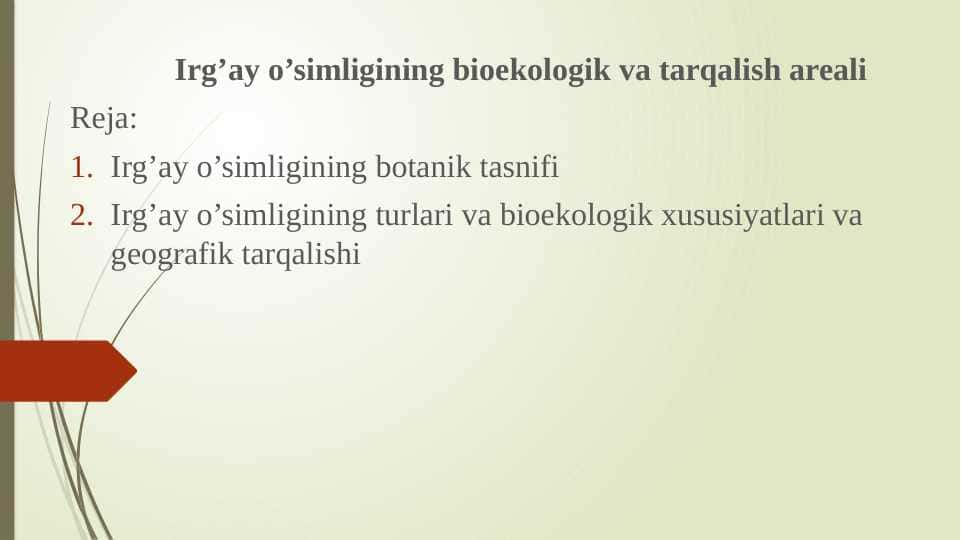 Irg’ay o’simligining bioekologik va tarqalish areali

Reja:

1. Irg’ay o’simligining botanik tasnifi
2. Irg’ay o’simligining turlari va bioekologik xususiyatlari va geografik tarqalishi